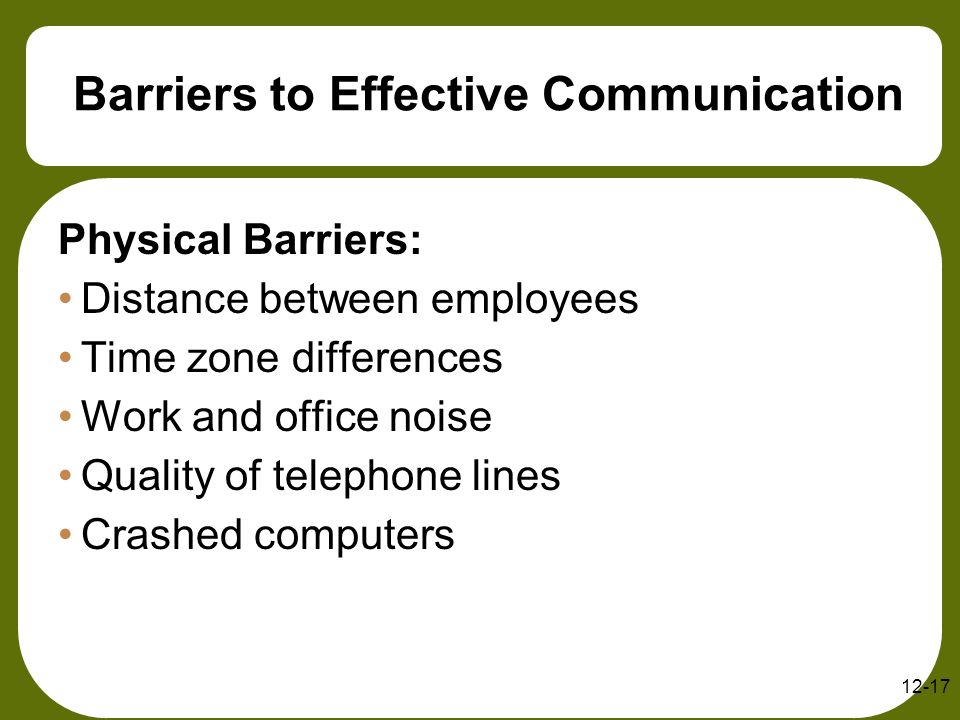 Barriers to Effective Communication

Physical Barriers:

• Distance between employees
• Time zone differences
• Work and office noise
• Quality of telephone lines
• Crashed computers

12-17